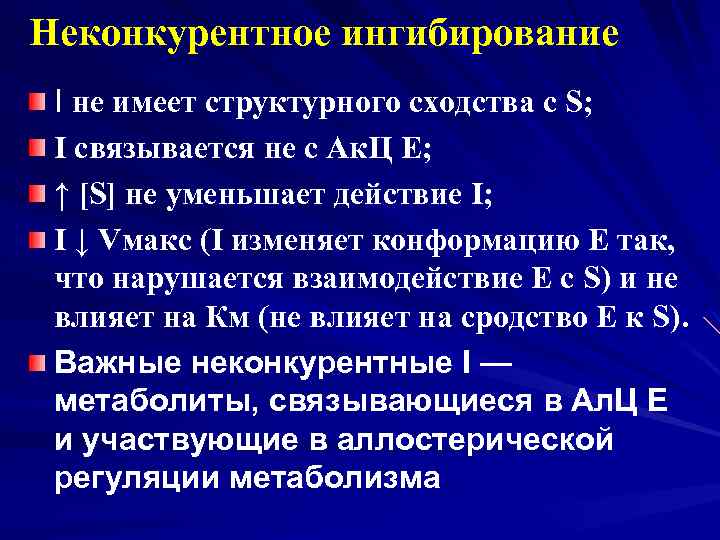 Неконкурентное ингибирование

I не имеет структурного сходства с S;

I связывается не с АкЦ Е;

↑ [S] не уменьшает действие I;

I ↓ Vмакс (I изменяет конформацию Е так, что нарушается взаимодействие Е с S) и не влияет на Км (не влияет на сродство Е к S).

Важные неконкурентные I — метаболиты, связывающиеся в АлЦ Е и участвующие в аллостерической регуляции метаболизма